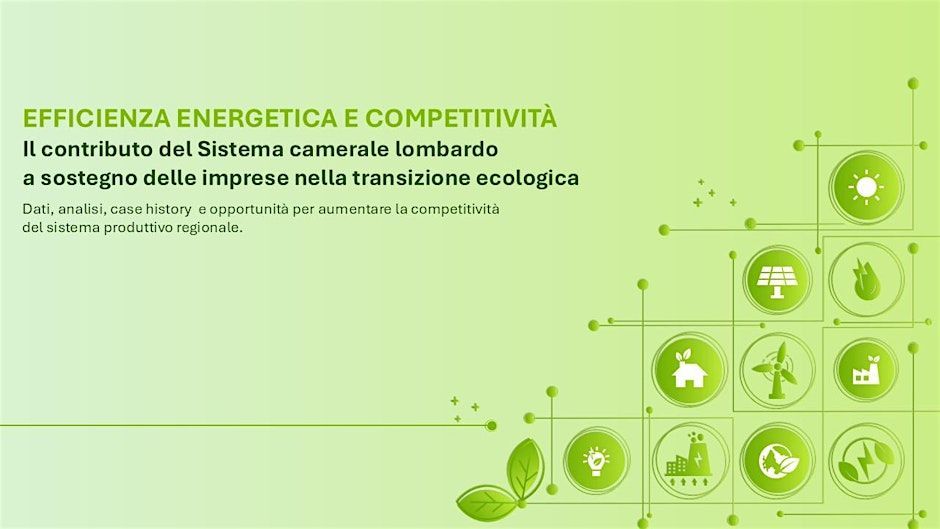 EFFICIENZA ENERGETICA E COMPETITIVITÀ
Il contributo del Sistema camerale lombardo a sostegno delle imprese nella transizione ecologica

Dati, analisi, case history e opportunità per aumentare la competitività del sistema produttivo regionale.